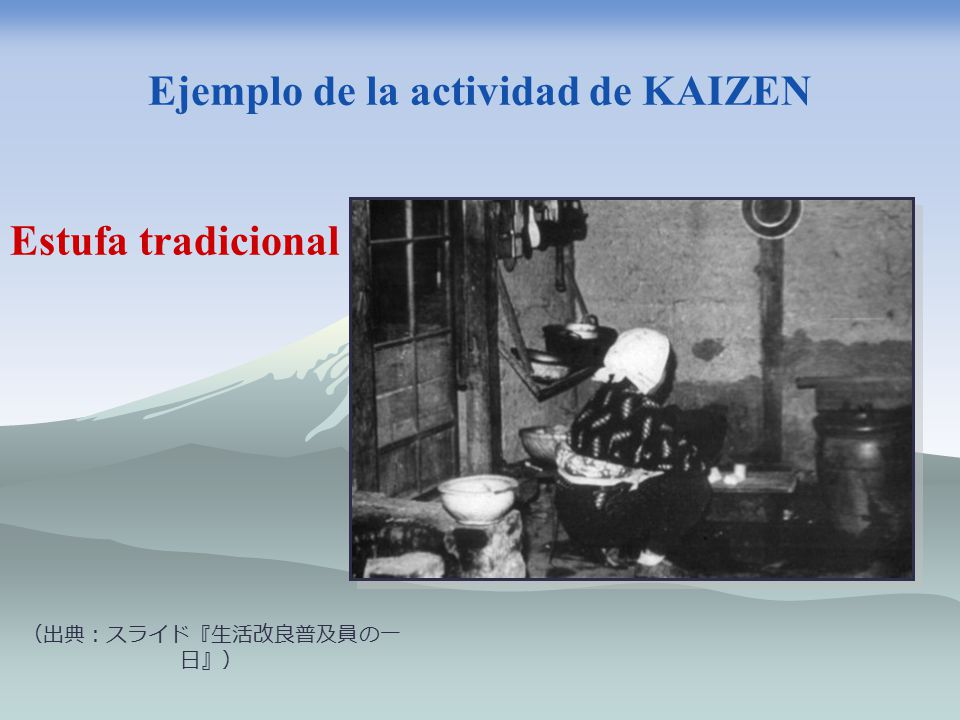 Ejemplo de la actividad de KAIZEN

Estufa tradicional

（出典：スライド『生活改良普及員の一日』）